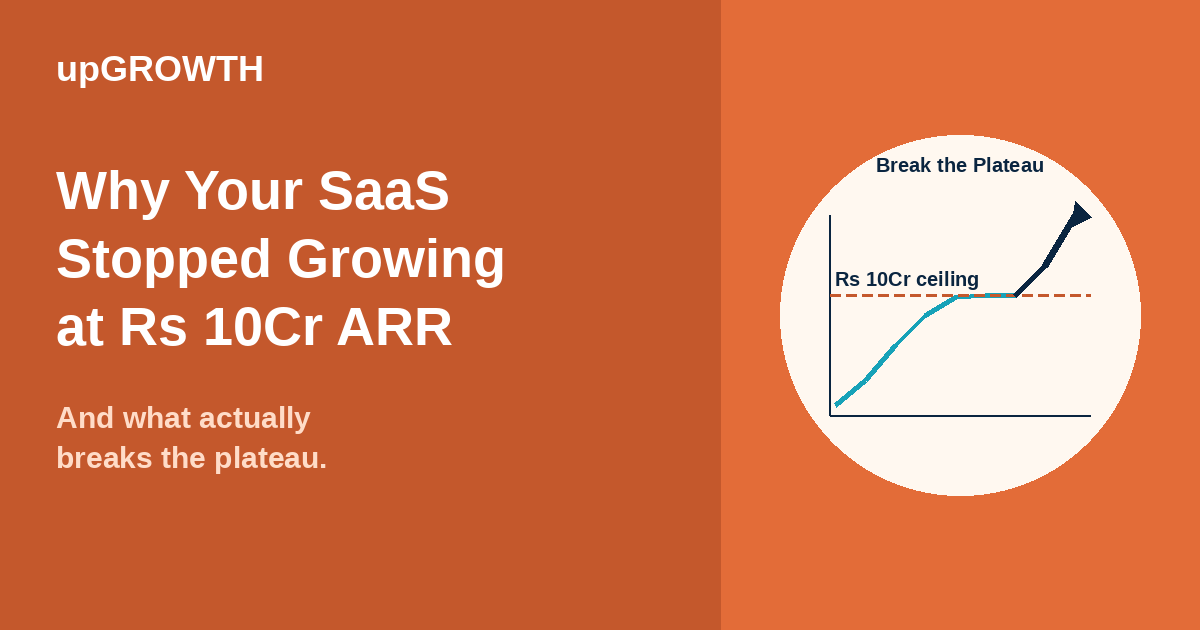 upGROWTH

Why Your SaaS Stopped Growing at Rs 10Cr ARR

And what actually breaks the plateau.

Break the Plateau

Rs 10Cr ceiling